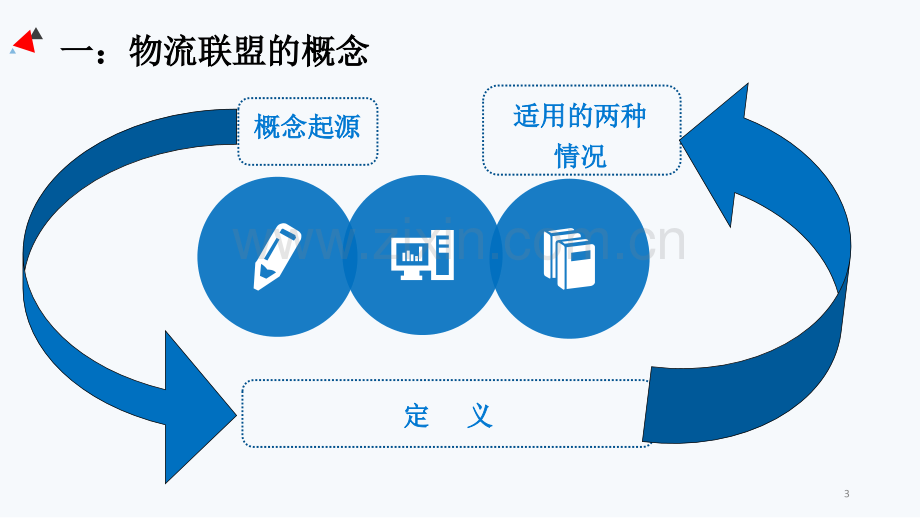 一：物流联盟的概念

概念起源

适用的两种情况

定　义

3

www.zixin.com.cn